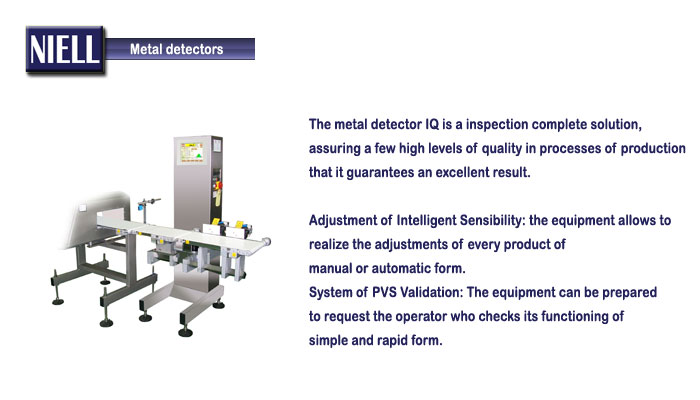 NIELL

Metal detectors

The metal detector IQ is a inspection complete solution, assuring a few high levels of quality in processes of production that it guarantees an excellent result.

Adjustment of Intelligent Sensibility: the equipment allows to realize the adjustments of every product of manual or automatic form.
System of PVS Validation: The equipment can be prepared to request the operator who checks its functioning of simple and rapid form.